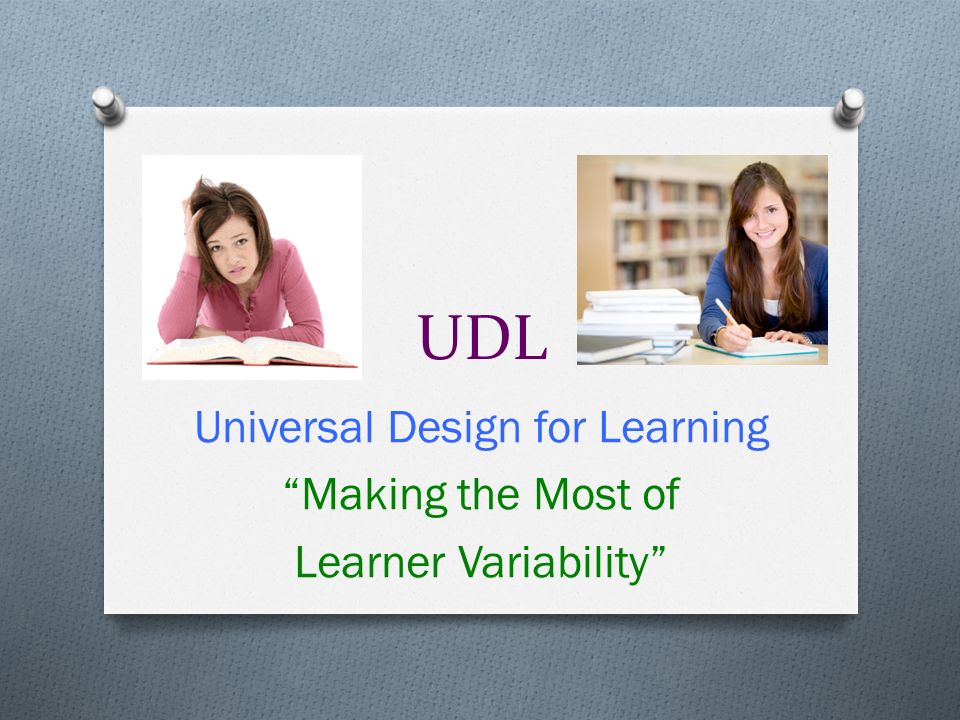 UDL

Universal Design for Learning

“Making the Most of Learner Variability”